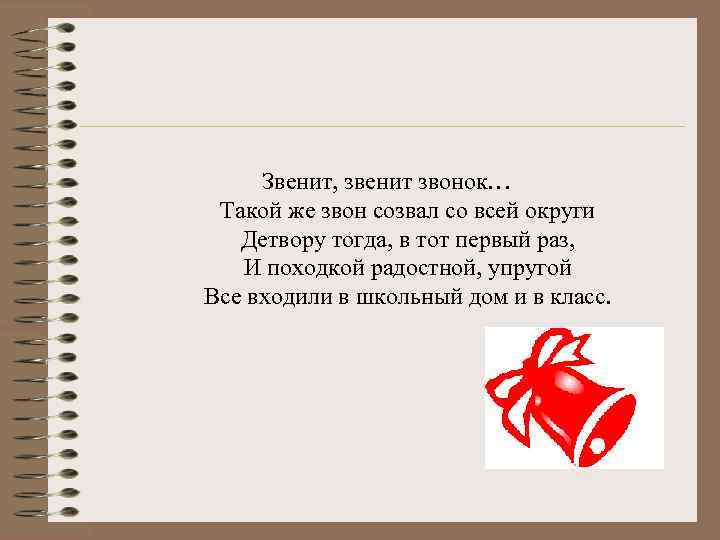 Звенит, звенит звонок…
Такой же звон созвал со всей округи
Детвору тогда, в тот первый раз,
И походкой радостной, упругой
Все входили в школьный дом и в класс.